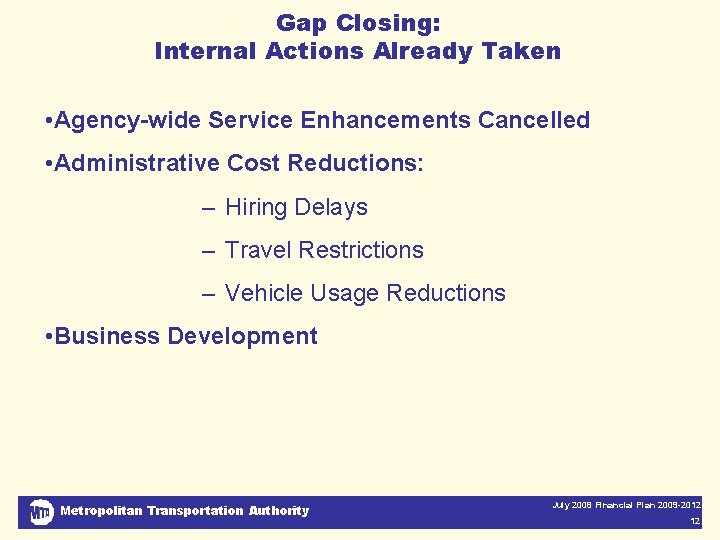 Gap Closing:
Internal Actions Already Taken

•Agency-wide Service Enhancements Cancelled

•Administrative Cost Reductions:

– Hiring Delays

– Travel Restrictions

– Vehicle Usage Reductions

•Business Development

MTA Metropolitan Transportation Authority

July 2008 Financial Plan 2009-2012

12